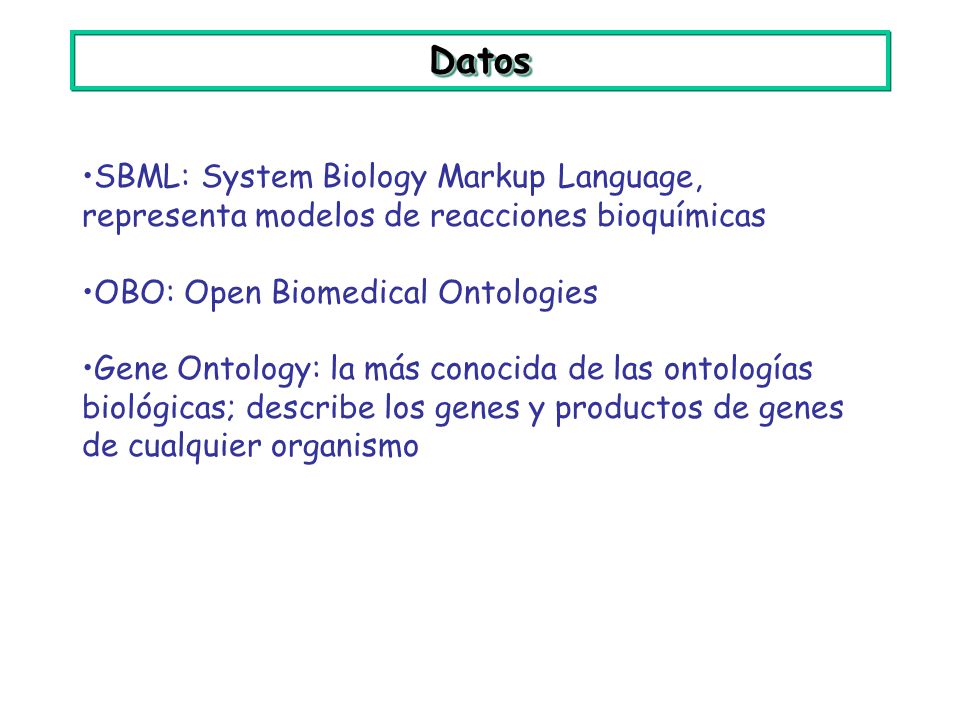 Datos

•SBML: System Biology Markup Language, representa modelos de reacciones bioquímicas

•OBO: Open Biomedical Ontologies

•Gene Ontology: la más conocida de las ontologías biológicas; describe los genes y productos de genes de cualquier organismo